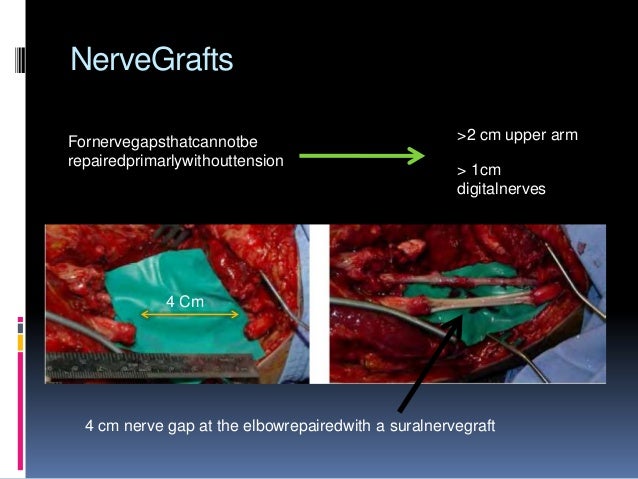 NerveGrafts

Fornervegapsthatcannotbe repairedprimarlywithouttension

>2 cm upper arm

> 1cm digitalnerves

4 Cm

4 cm nerve gap at the elbowrepairedwith a suralnervegraft